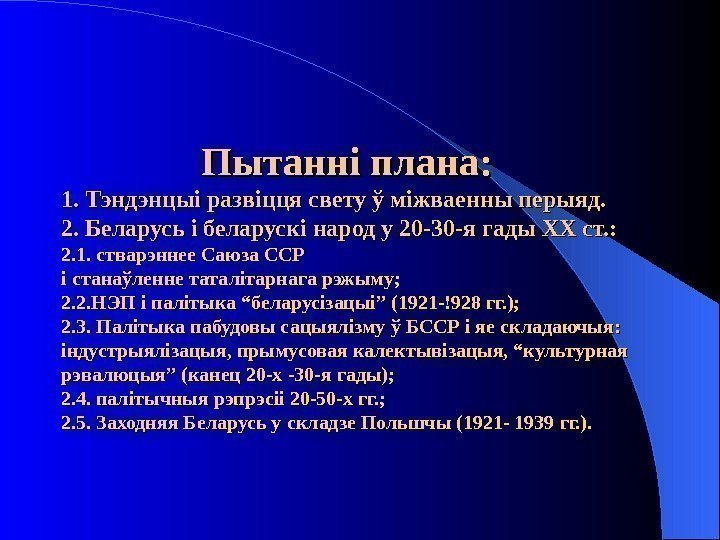 Пытанні плана:

1. Тэндэнцыі развіцця свету ў міжваенны перыяд.

2. Беларусь і беларускі народ у 20-30-я гады XX ст.:

2.1. стварэннее Саюза ССР
і станаўленне таталітарнага рэжыму;

2.2.НЭП і палітыка “беларусізацыі” (1921-!928 гг.);

2.3. Палітыка пабудовы сацыялізму ў БССР і яе складаючыя: індустрыялізацыя, прымусовая калектывізацыя, “культурная рэвалюцыя” (канец 20-х -30-я гады);

2.4. палітычныя рэпрэсіі 20-50-х гг.;

2.5. Заходняя Беларусь у складзе Польшчы (1921- 1939 гг.).